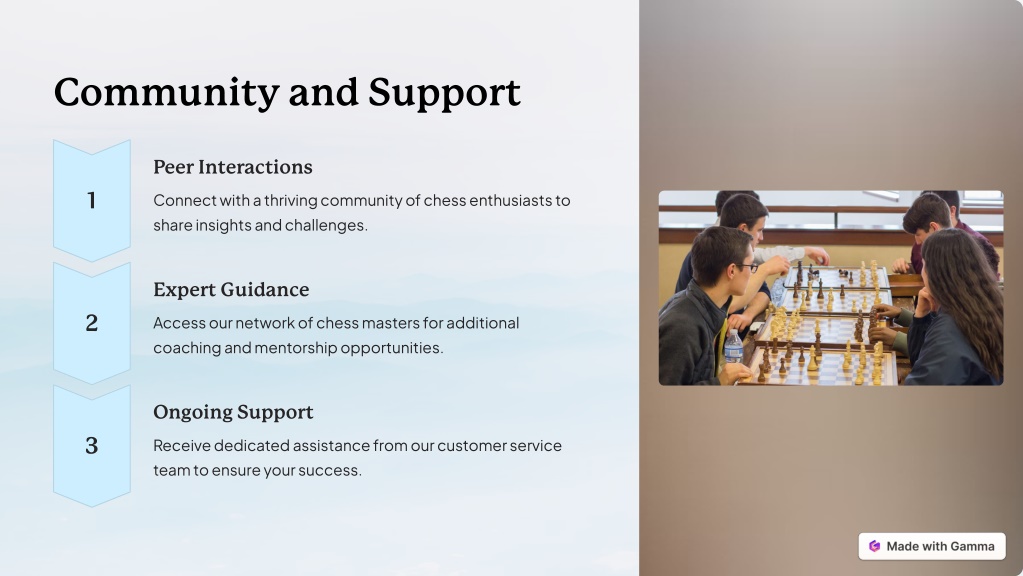 Community and Support

1

Peer Interactions

Connect with a thriving community of chess enthusiasts to share insights and challenges.

2

Expert Guidance

Access our network of chess masters for additional coaching and mentorship opportunities.

3

Ongoing Support

Receive dedicated assistance from our customer service team to ensure your success.

Made with Gamma